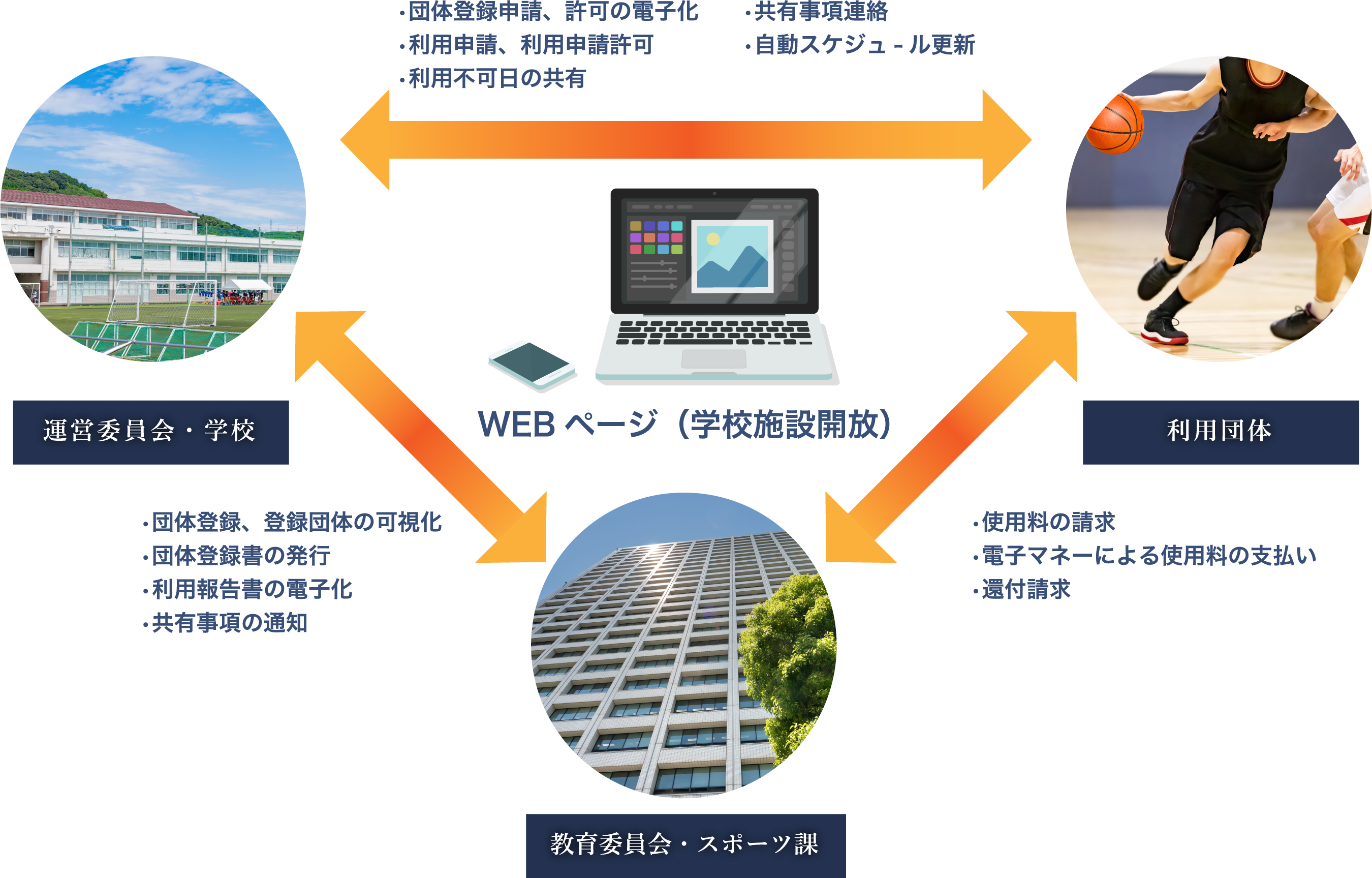 ・団体登録申請、許可の電子化
・利用申請、利用申請許可
・利用不可日の共有

・共有事項連絡
・自動スケジュ－ル更新

運営委員会・学校

WEB ページ（学校施設開放）

利用団体

・団体登録、登録団体の可視化
・団体登録書の発行
・利用報告書の電子化
・共有事項の通知

・使用料の請求
・電子マネーによる使用料の支払い
・還付請求

教育委員会・スポーツ課